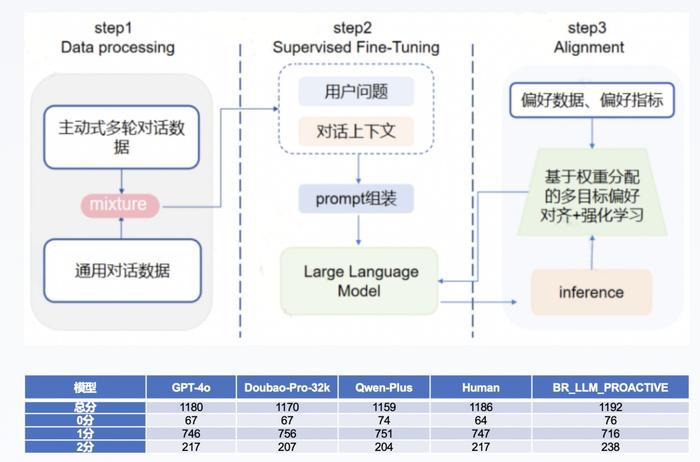 step1
Data processing

主动式多轮对话数据

mixture

通用对话数据

step2
Supervised Fine-Tuning

用户问题

对话上下文

prompt组装

Large Language Model

step3
Alignment

偏好数据、偏好指标

基于权重分配的多目标偏好对齐+强化学习

inference

| 模型 | GPT-4o | Doubao-Pro-32k | Qwen-Plus | Human | BR_LLM_PROACTIVE |
|---|---|---|---|---|---|
| 总分 | 1180 | 1170 | 1159 | 1186 | 1192 |
| 0分 | 67 | 67 | 74 | 64 | 76 |
| 1分 | 746 | 756 | 751 | 747 | 716 |
| 2分 | 217 | 207 | 204 | 217 | 238 |